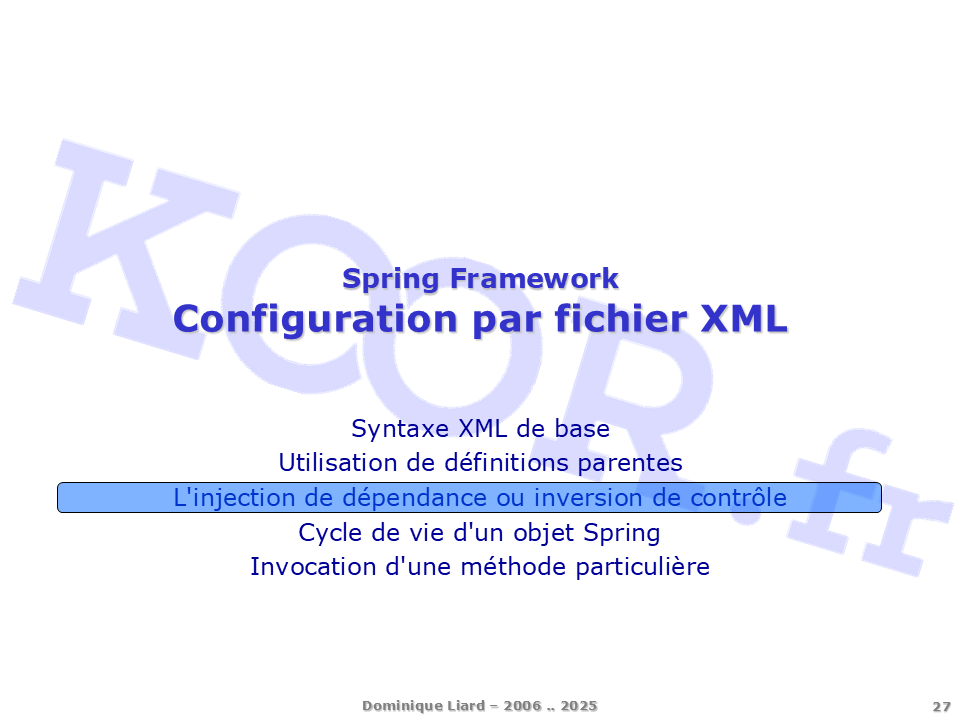 KOOR.fr

Spring Framework
Configuration par fichier XML

Syntaxe XML de base
Utilisation de définitions parentes
L'injection de dépendance ou inversion de contrôle
Cycle de vie d'un objet Spring
Invocation d'une méthode particulière

Dominique Liard – 2006 .. 2025

27